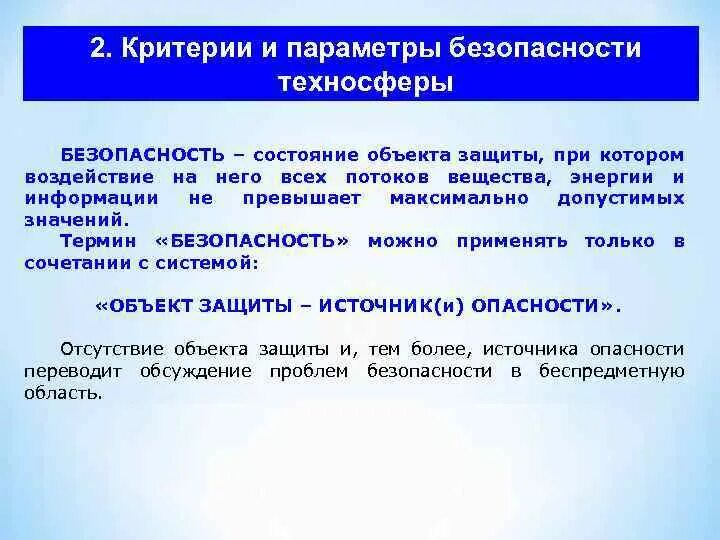 2. Критерии и параметры безопасности техносферы

БЕЗОПАСНОСТЬ – состояние объекта защиты, при котором воздействие на него всех потоков вещества, энергии и информации не превышает максимально допустимых значений.

Термин «БЕЗОПАСНОСТЬ» можно применять только в сочетании с системой:

«ОБЪЕКТ ЗАЩИТЫ – ИСТОЧНИК(и) ОПАСНОСТИ».

Отсутствие объекта защиты и, тем более, источника опасности переводит обсуждение проблем безопасности в беспредметную область.